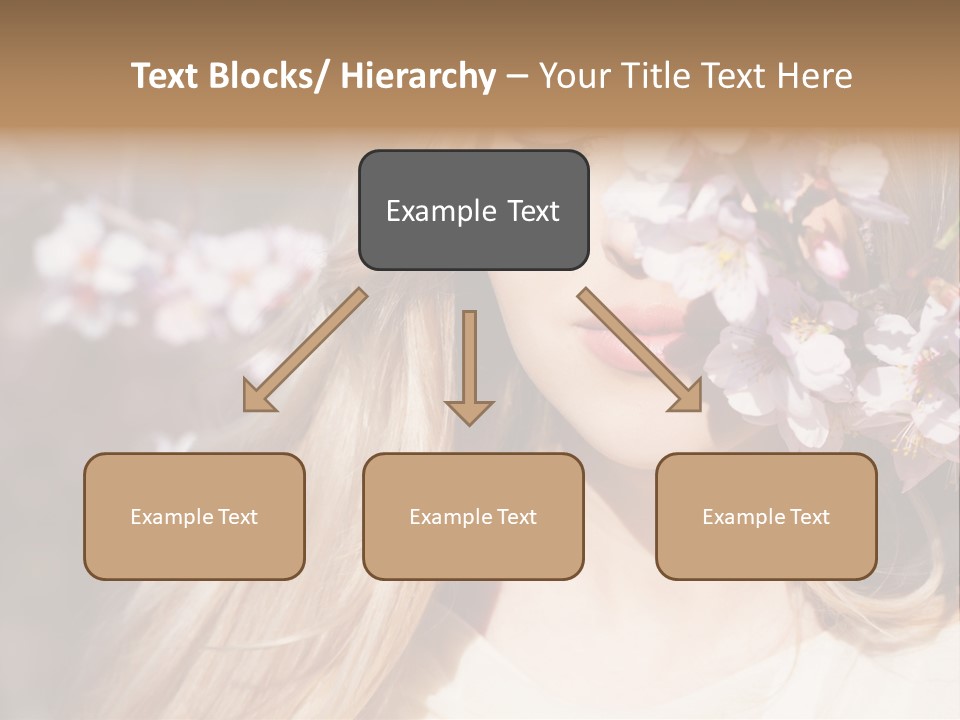 Text Blocks/ Hierarchy – Your Title Text Here

Example Text

Example Text

Example Text

Example Text